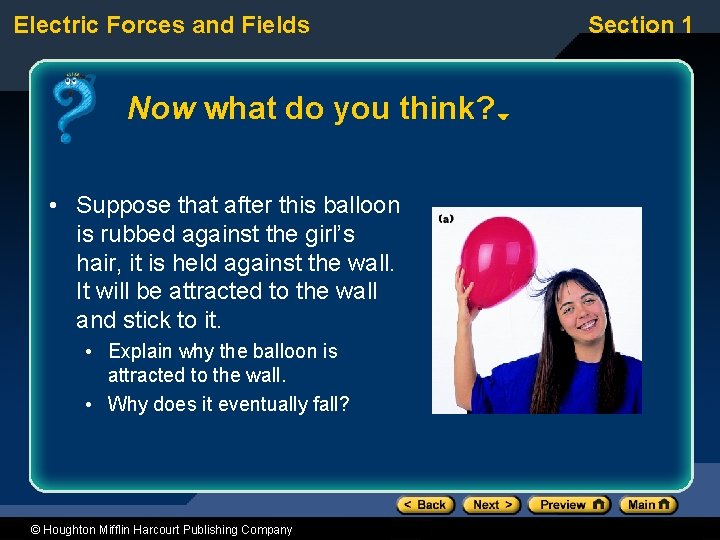 Electric Forces and Fields

Section 1

Now what do you think?

• Suppose that after this balloon is rubbed against the girl's hair, it is held against the wall. It will be attracted to the wall and stick to it.

• Explain why the balloon is attracted to the wall.

• Why does it eventually fall?

(a)

< Back

Next >

Preview

Main

© Houghton Mifflin Harcourt Publishing Company